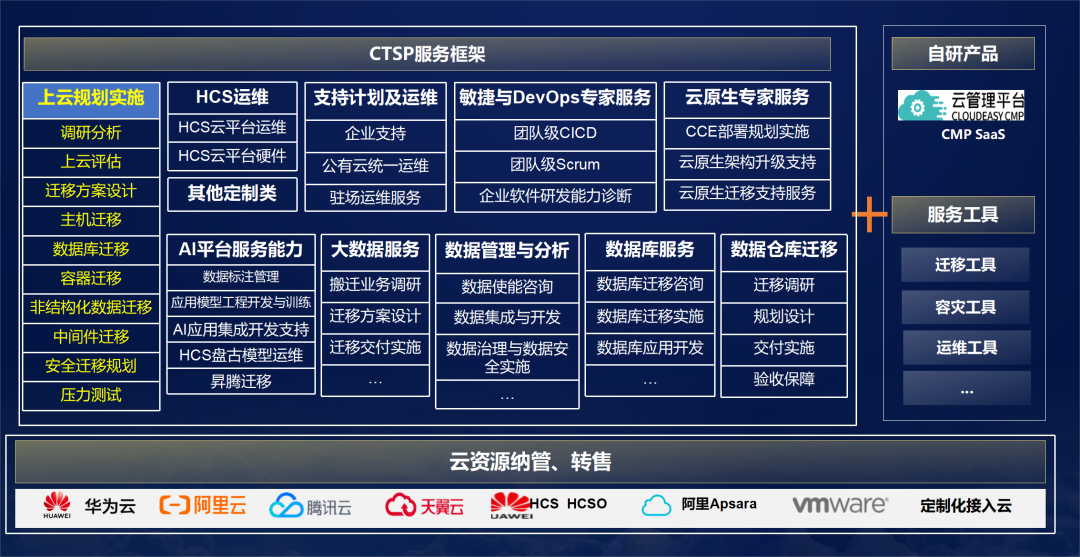 CTSP服务框架

上云规划实施
调研分析
上云评估
迁移方案设计
主机迁移
数据库迁移
容器迁移
非结构化数据迁移
中间件迁移
安全迁移规划
压力测试

HCS运维
HCS云平台运维
HCS云平台硬件

其他定制类

支持计划及运维
企业支持
公有云统一运维
驻场运维服务

敏捷与DevOps专家服务
团队级CICD
团队级Scrum
企业软件研发能力诊断

云原生专家服务
CCE部署规划实施
云原生架构升级支持
云原生迁移支持服务

AI平台服务能力
数据标注管理
应用模型工程开发与训练
AI应用集成开发支持
HCS盘古模型运维
昇腾迁移

大数据服务
搬迁业务调研
迁移方案设计
迁移交付实施
...

数据管理与分析
数据使能咨询
数据集成与开发
数据治理与数据安全实施
...

数据库服务
数据库迁移咨询
数据库迁移实施
数据库应用开发
...

数据仓库迁移
迁移调研
规划设计
交付实施
验收保障

自研产品
云管理平台
CLOUDEASY CMP
CMP SaaS

服务工具
迁移工具
容灾工具
运维工具
...

云资源纳管、转售

HUAWEI 华为云 阿里云 腾讯云 天翼云 HUAWEI HCS HCSO 阿里Apsara vmware 定制化接入云